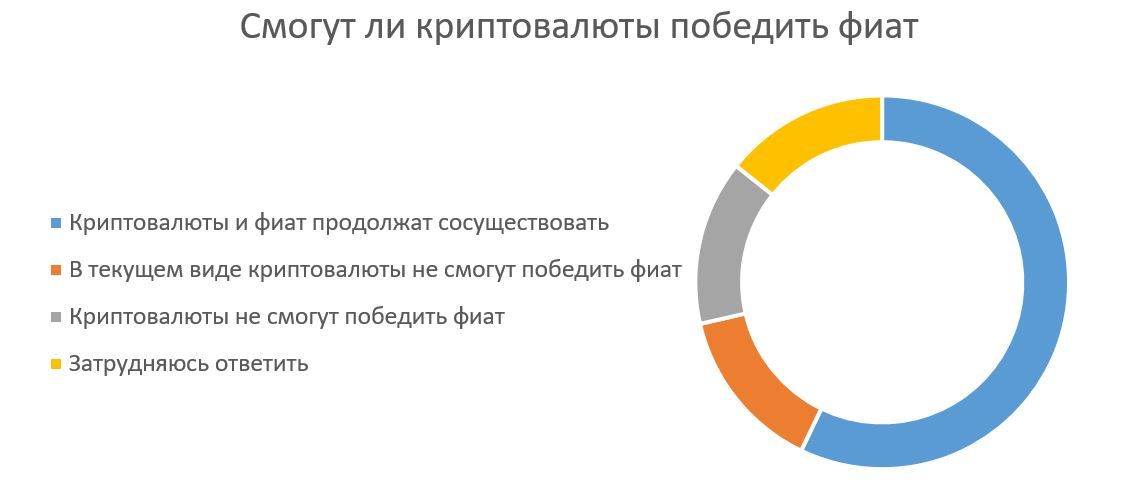 Смогут ли криптовалюты победить фиат

Криптовалюты и фиат продолжат сосуществовать

В текущем виде криптовалюты не смогут победить фиат

Криптовалюты не смогут победить фиат

Затрудняюсь ответить